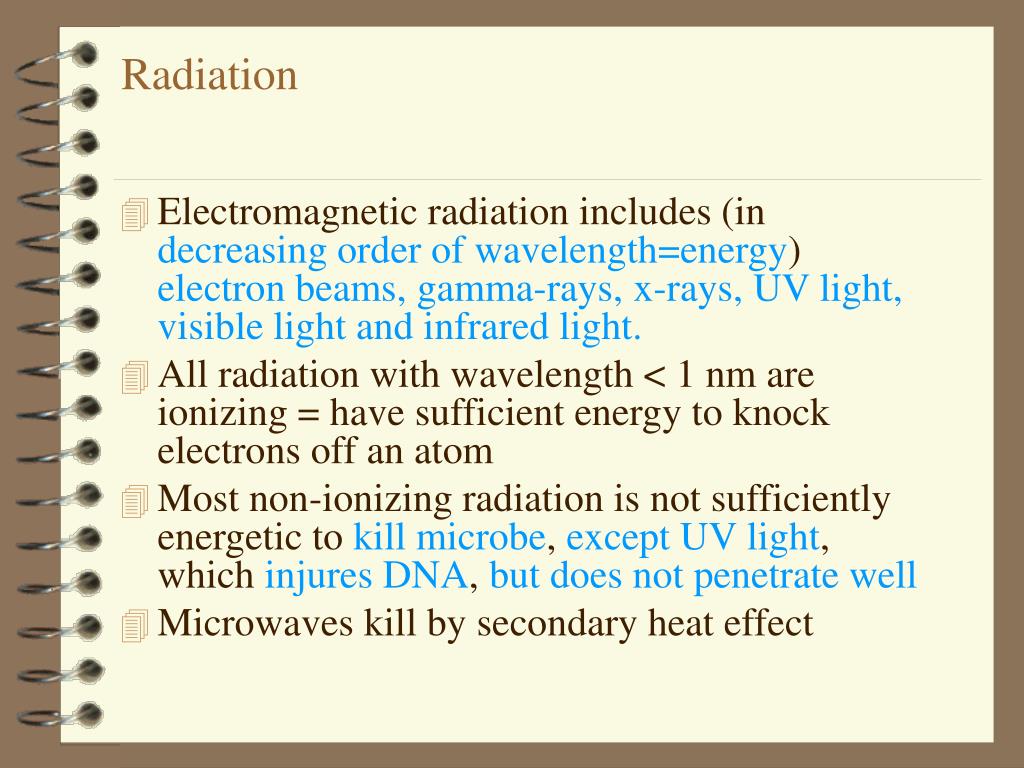 Radiation

Electromagnetic radiation includes (in decreasing order of wavelength=energy) electron beams, gamma-rays, x-rays, UV light, visible light and infrared light.

All radiation with wavelength < 1 nm are ionizing = have sufficient energy to knock electrons off an atom

Most non-ionizing radiation is not sufficiently energetic to kill microbe, except UV light, which injures DNA, but does not penetrate well

Microwaves kill by secondary heat effect